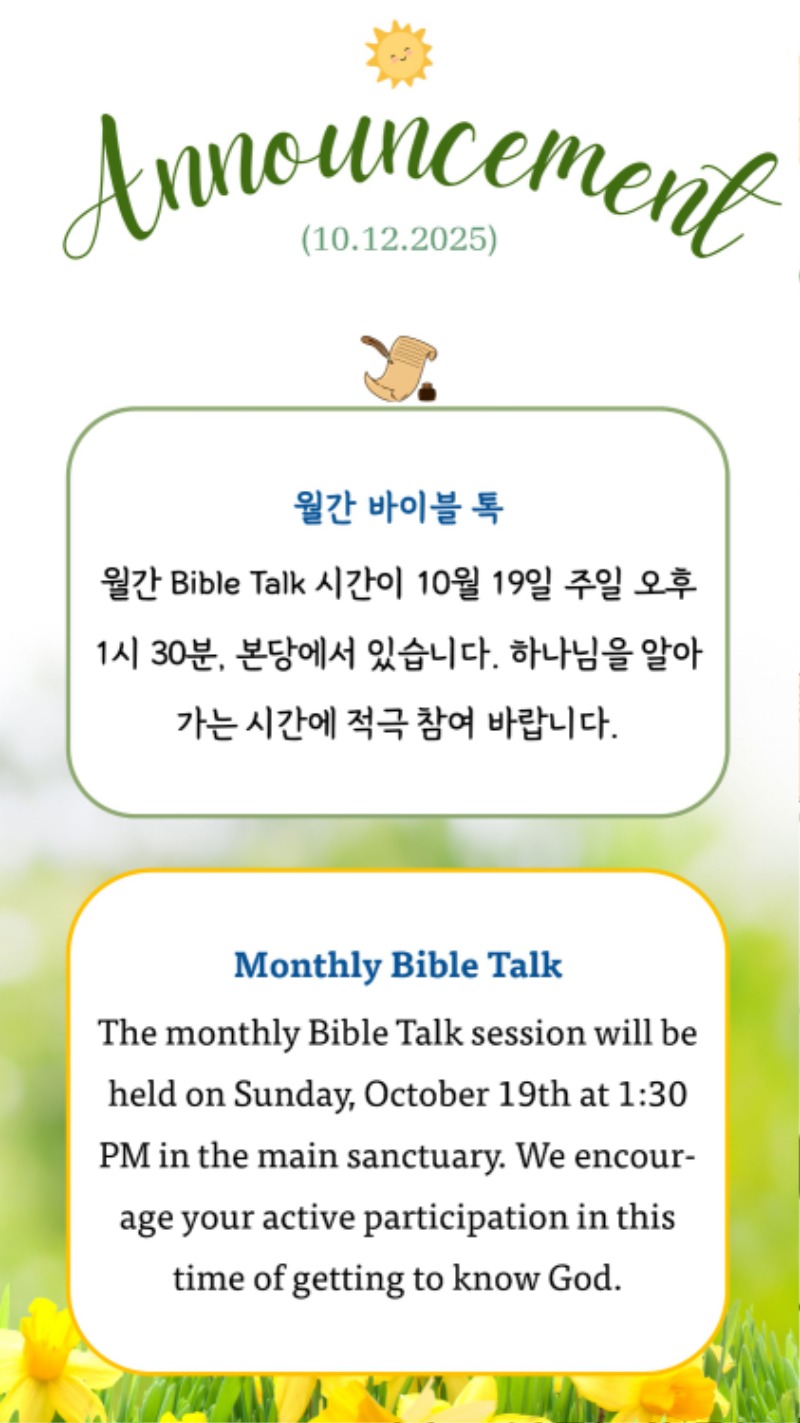 Announcement
(10.12.2025)

월간 바이블 톡
월간 Bible Talk 시간이 10월 19일 주일 오후 1시 30분, 본당에서 있습니다. 하나님을 알아가는 시간에 적극 참여 바랍니다.

Monthly Bible Talk
The monthly Bible Talk session will be held on Sunday, October 19th at 1:30 PM in the main sanctuary. We encourage your active participation in this time of getting to know God.